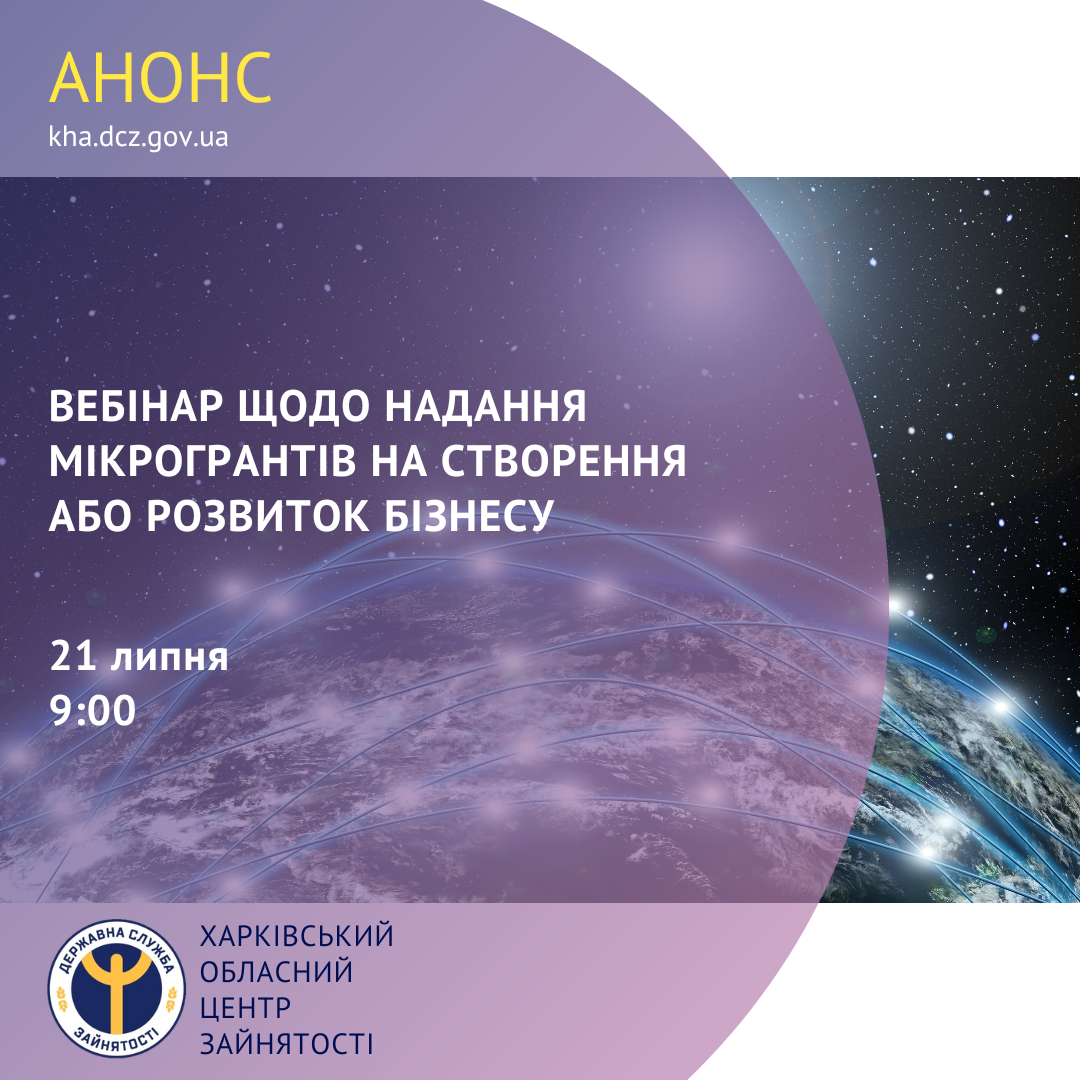 АНОНС
kha.dcz.gov.ua

ВЕБІНАР ЩОДО НАДАННЯ МІКРОГРАНТІВ НА СТВОРЕННЯ АБО РОЗВИТОК БІЗНЕСУ

21 липня
9:00

ДЕРЖАВНА СЛУЖБА ЗАЙНЯТОСТІ

ХАРКІВСЬКИЙ
ОБЛАСНИЙ
ЦЕНТР
ЗАЙНЯТОСТІ